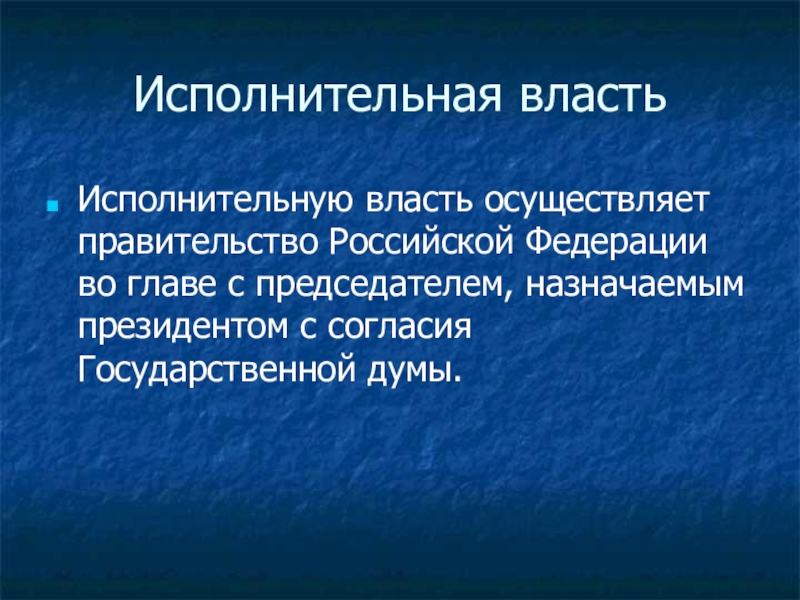 Исполнительная власть

Исполнительную власть осуществляет правительство Российской Федерации во главе с председателем, назначаемым президентом с согласия Государственной думы.